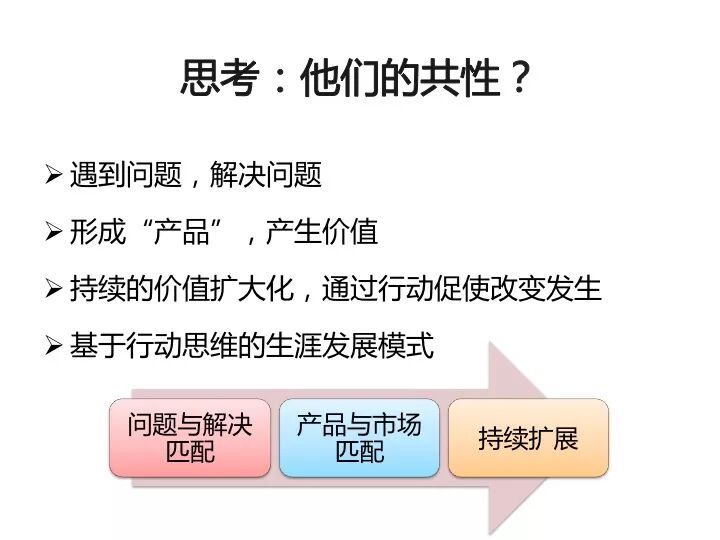 思考：他们的共性？

➢ 遇到问题，解决问题

➢ 形成“产品”，产生价值

➢ 持续的价值扩大化，通过行动促使改变发生

➢ 基于行动思维的生涯发展模式

问题与解决匹配

产品与市场匹配

持续扩展